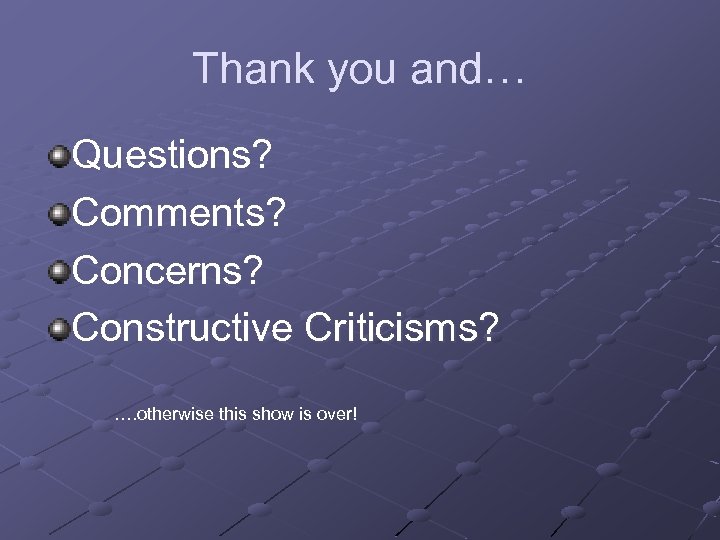 Thank you and…

Questions?
Comments?
Concerns?
Constructive Criticisms?

….otherwise this show is over!